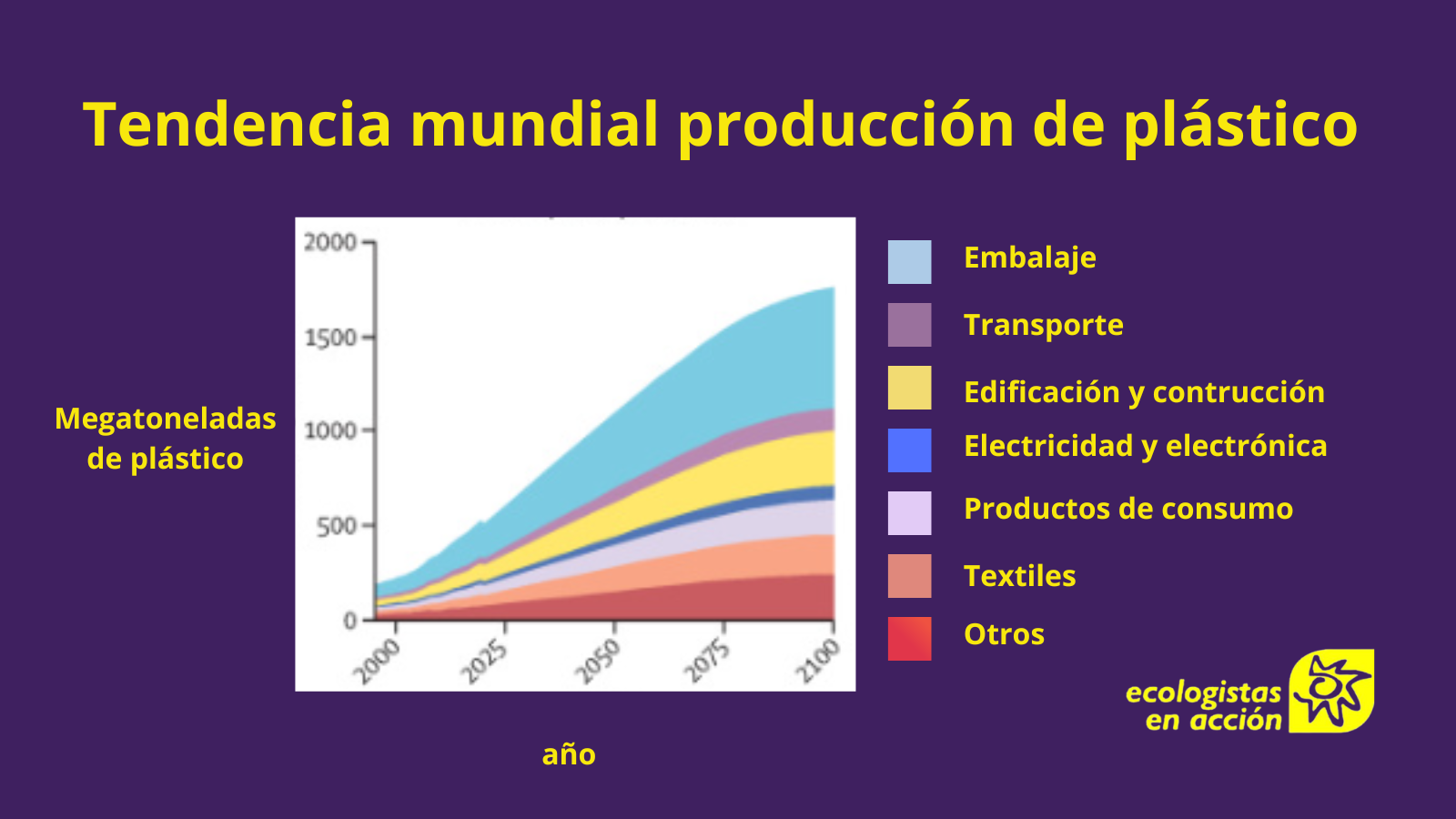 Tendencia mundial producción de plástico

Megatoneladas de plástico

2000
1500
1000
500
0

2000
2025
2050
2075
2100

año

Embalaje
Transporte
Edificación y contrucción
Electricidad y electrónica
Productos de consumo
Textiles
Otros

ecologistas en acción